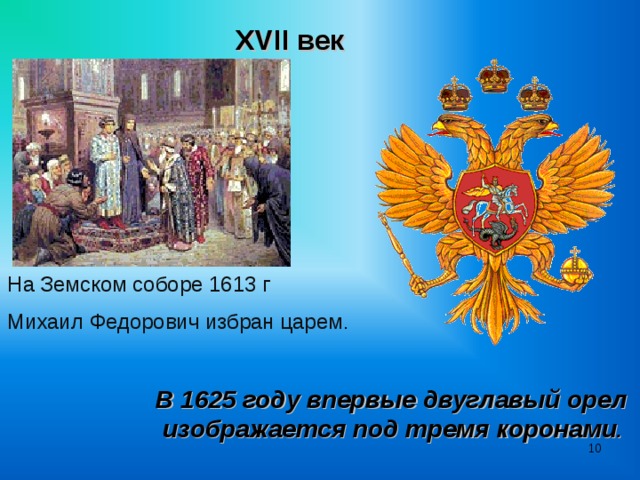 XVII век

На Земском соборе 1613 г

Михаил Федорович избран царем.

В 1625 году впервые двуглавый орел изображается под тремя коронами.

10